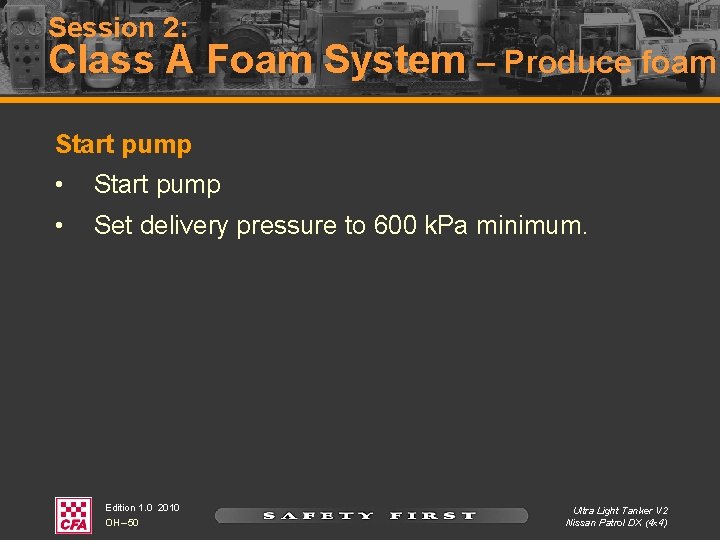 Session 2:
Class A Foam System – Produce foam

Start pump

• Start pump
• Set delivery pressure to 600 kPa minimum.

CFA

Edition 1.0 2010
OH–50

SAFETY FIRST

Ultra Light Tanker V2
Nissan Patrol DX (4x4)